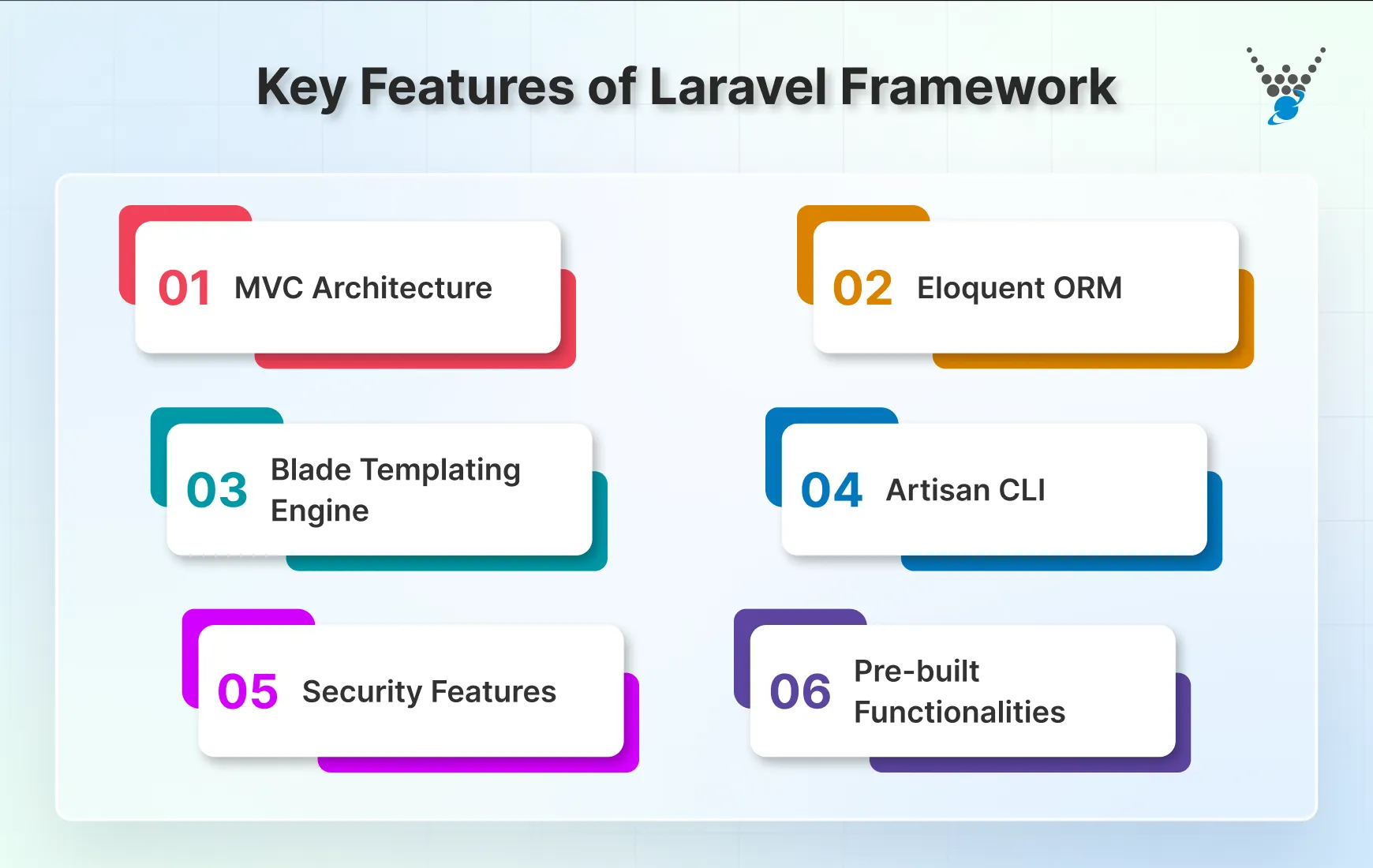 Key Features of Laravel Framework

01 MVC Architecture

02 Eloquent ORM

03 Blade Templating Engine

04 Artisan CLI

05 Security Features

06 Pre-built Functionalities